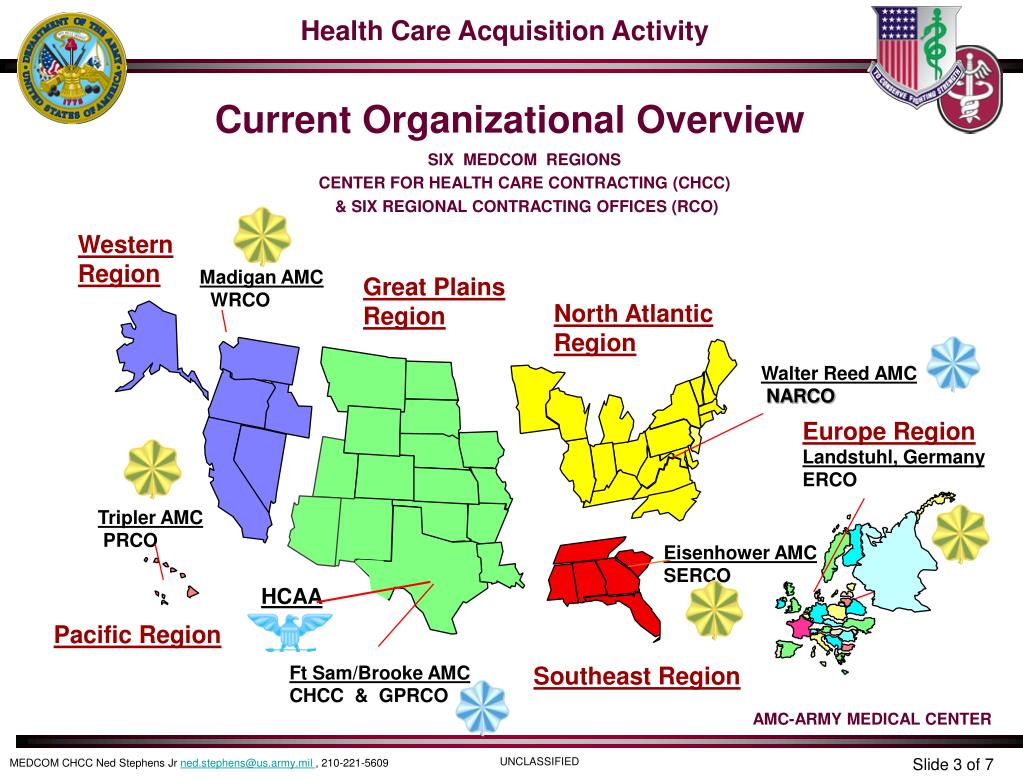 Health Care Acquisition Activity

Current Organizational Overview

SIX MEDCOM REGIONS
CENTER FOR HEALTH CARE CONTRACTING (CHCC)
& SIX REGIONAL CONTRACTING OFFICES (RCO)

Western Region

Madigan AMC
WRCO

Great Plains Region

North Atlantic Region

Walter Reed AMC
NARCO

Europe Region
Landstuhl, Germany
ERCO

Tripler AMC
PRCO

Eisenhower AMC
SERCO

HCAA

Pacific Region

Ft Sam/Brooke AMC
CHCC & GPRCO

Southeast Region

AMC-ARMY MEDICAL CENTER

MEDCOM CHCC Ned Stephens Jr ned.stephens@us.army.mil , 210-221-5609

UNCLASSIFIED

Slide 3 of 7